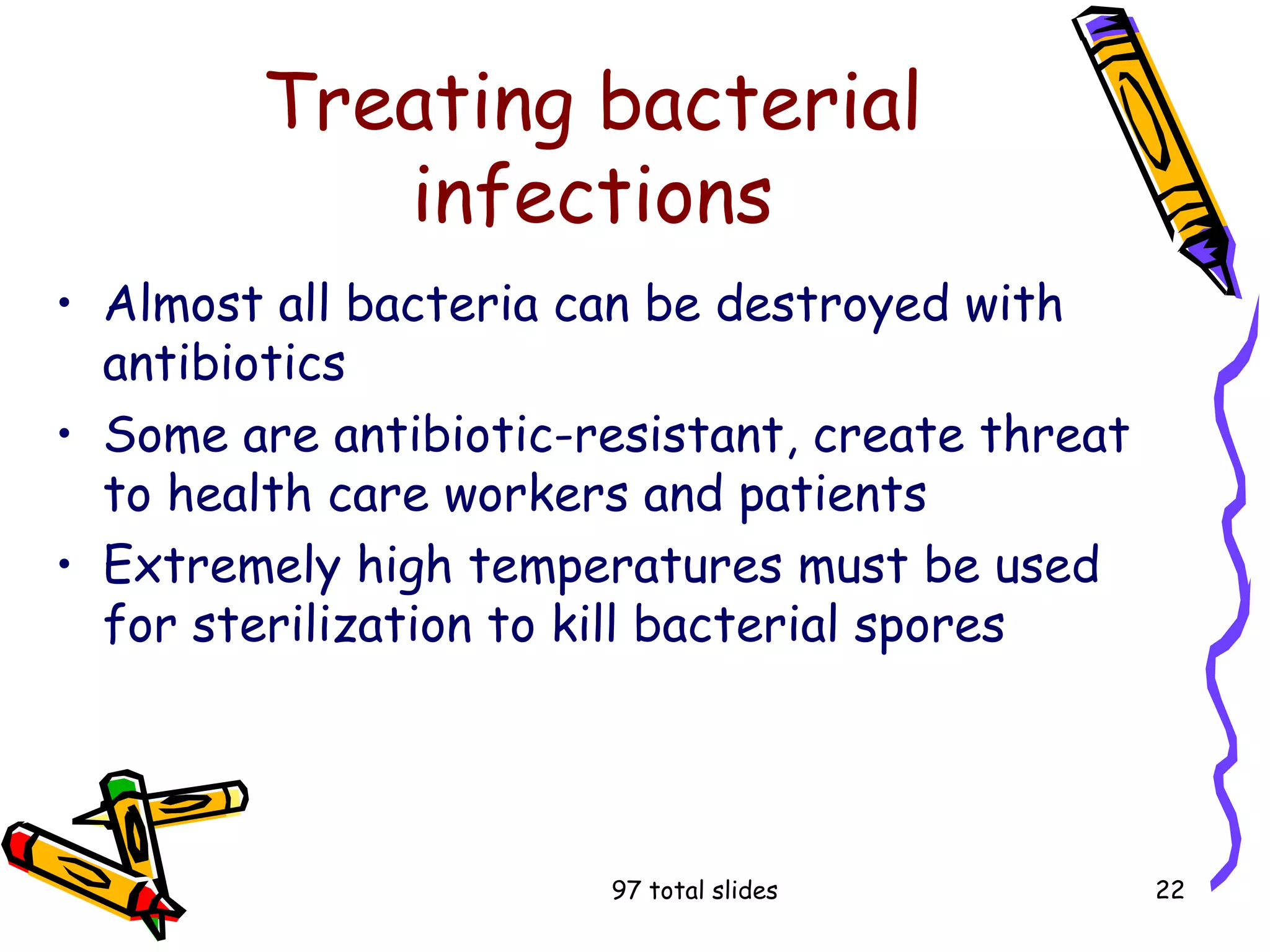 Treating bacterial infections

• Almost all bacteria can be destroyed with antibiotics
• Some are antibiotic-resistant, create threat to health care workers and patients
• Extremely high temperatures must be used for sterilization to kill bacterial spores

97 total slides

22